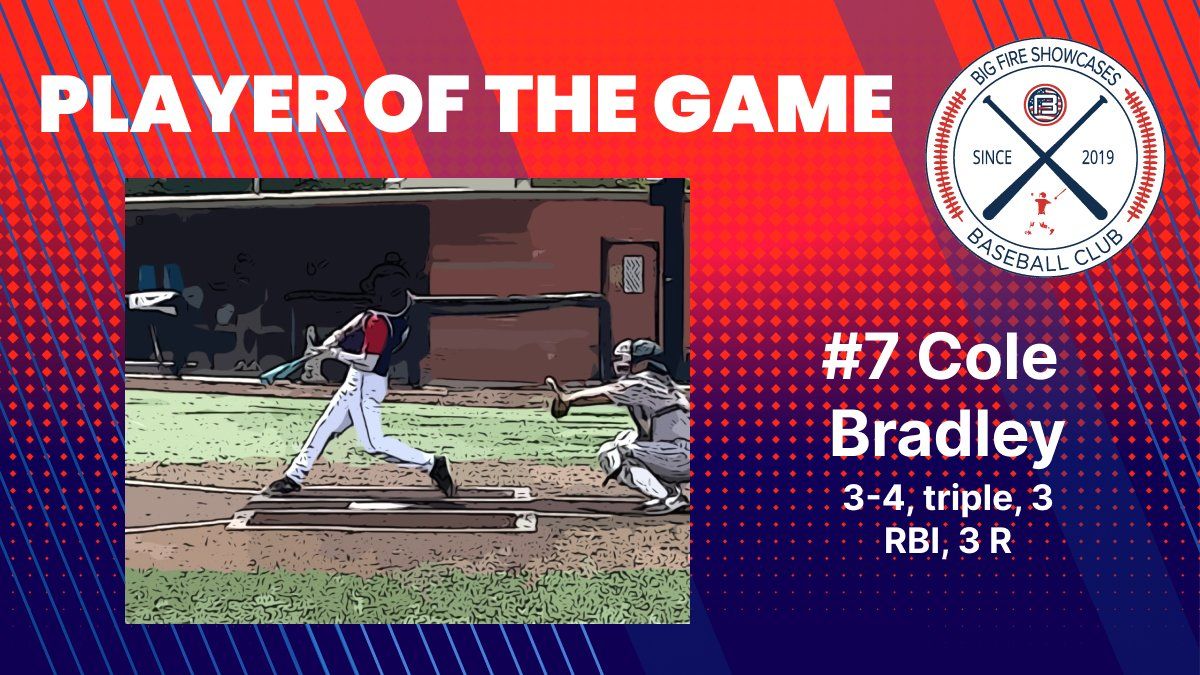 PLAYER OF THE GAME

BIG FIRE SHOWCASES
SINCE 2019
BASEBALL CLUB

#7 Cole Bradley

3-4, triple, 3 RBI, 3 R